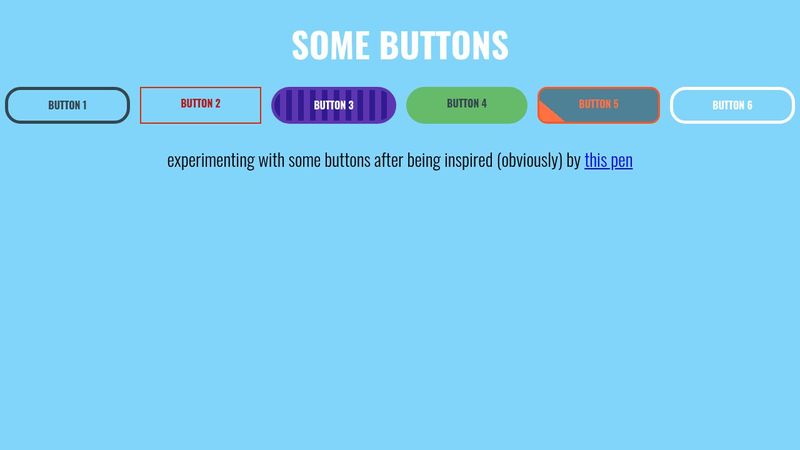 SOME BUTTONS

BUTTON 1 BUTTON 2 BUTTON 3 BUTTON 4 BUTTON 5 BUTTON 6

experimenting with some buttons after being inspired (obviously) by this pen